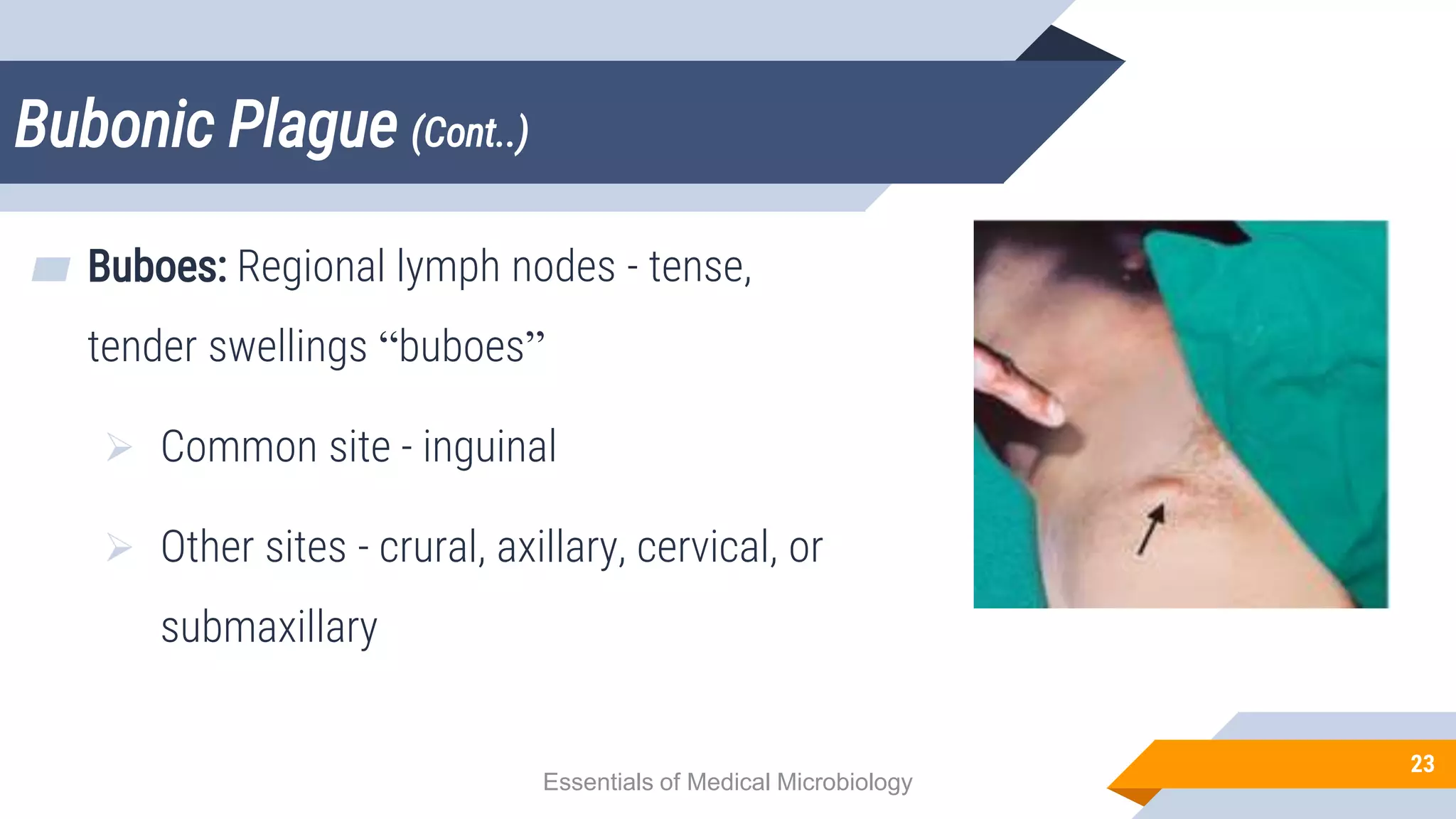 Bubonic Plague (Cont..)

Buboes: Regional lymph nodes - tense, tender swellings “buboes”

Common site - inguinal

Other sites - crural, axillary, cervical, or submaxillary

Essentials of Medical Microbiology

23